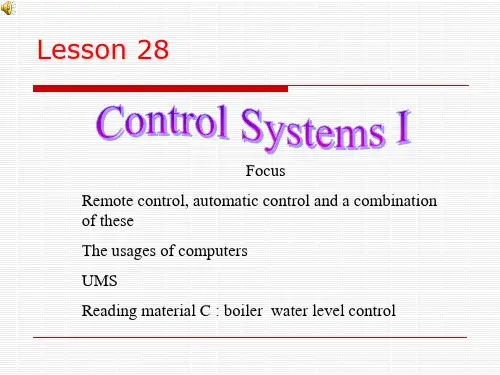 Lesson 28

Control Systems I

Focus

Remote control, automatic control and a combination of these

The usages of computers

UMS

Reading material C : boiler water level control